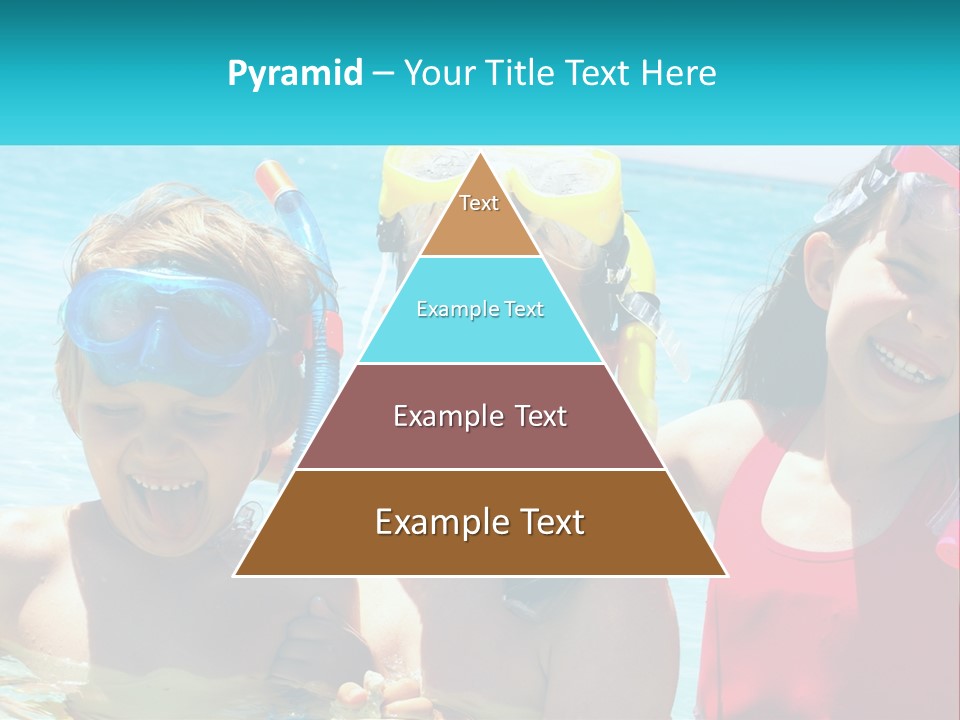 Pyramid – Your Title Text Here

Text

Example Text

Example Text

Example Text